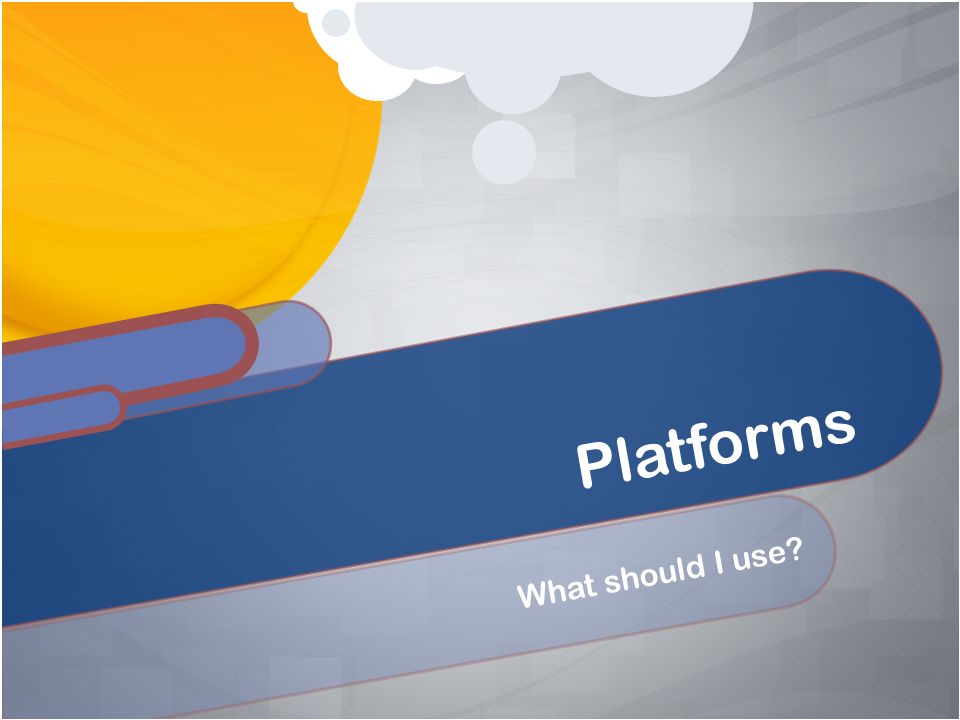 Platforms

What should I use?